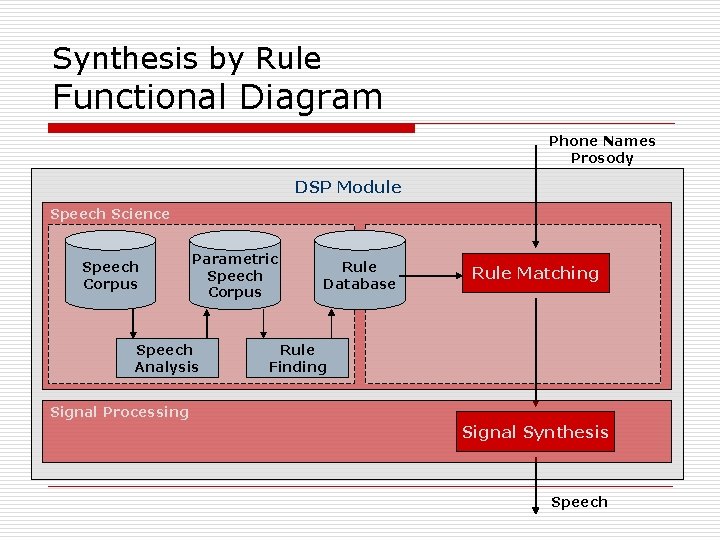 Synthesis by Rule
Functional Diagram

Phone Names
Prosody

DSP Module

Speech Science

Speech Corpus

Parametric Speech Corpus

Rule Database

Rule Matching

Speech Analysis

Rule Finding

Signal Processing

Signal Synthesis

Speech